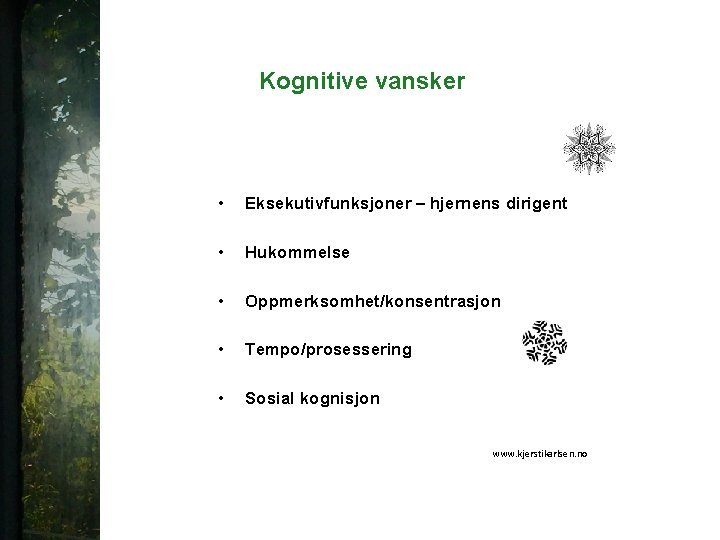 Kognitive vansker

• Eksekutivfunksjoner – hjernens dirigent
• Hukommelse
• Oppmerksomhet/konsentrasjon
• Tempo/prosessering
• Sosial kognisjon

www.kjerstikarlsen.no